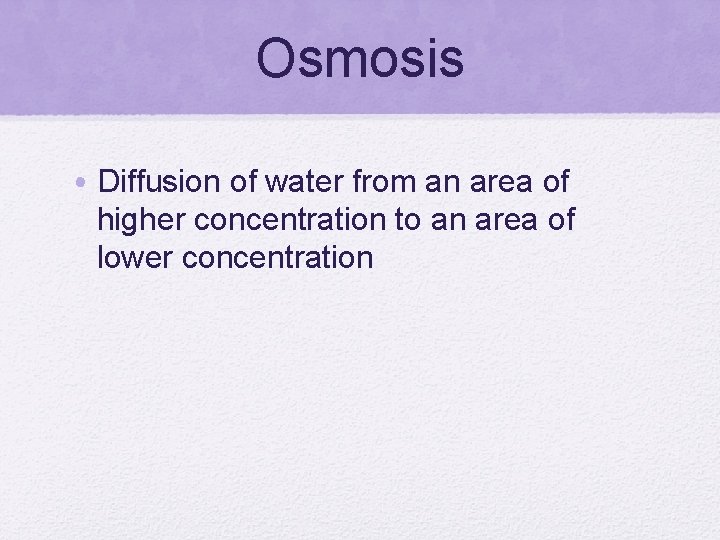 Osmosis

• Diffusion of water from an area of higher concentration to an area of lower concentration